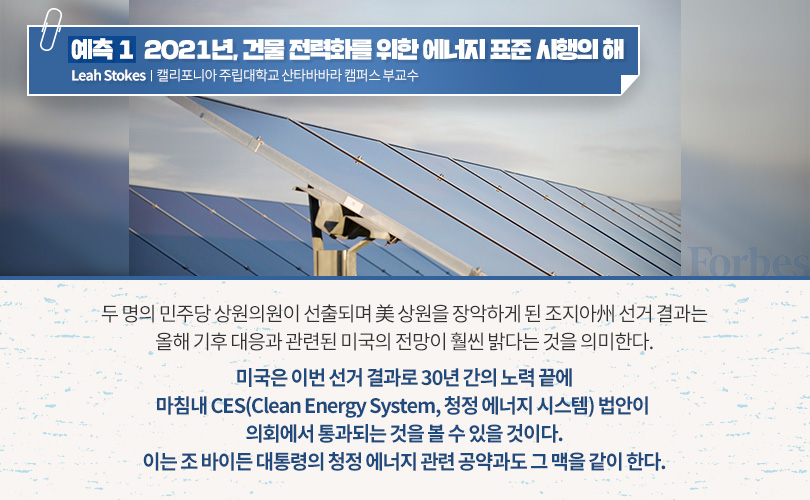 예측 1 2021년, 건물 전력화를 위한 에너지 표준 시행의 해
Leah Stokes | 캘리포니아 주립대학교 산타바바라 캠퍼스 부교수

Forbes

두 명의 민주당 상원의원이 선출되며 美 상원을 장악하게 된 조지아州 선거 결과는 올해 기후 대응과 관련된 미국의 전망이 훨씬 밝다는 것을 의미한다.

미국은 이번 선거 결과로 30년 간의 노력 끝에 마침내 CES(Clean Energy System, 청정 에너지 시스템) 법안이 의회에서 통과되는 것을 볼 수 있을 것이다. 이는 조 바이든 대통령의 청정 에너지 관련 공약과도 그 맥을 같이 한다.